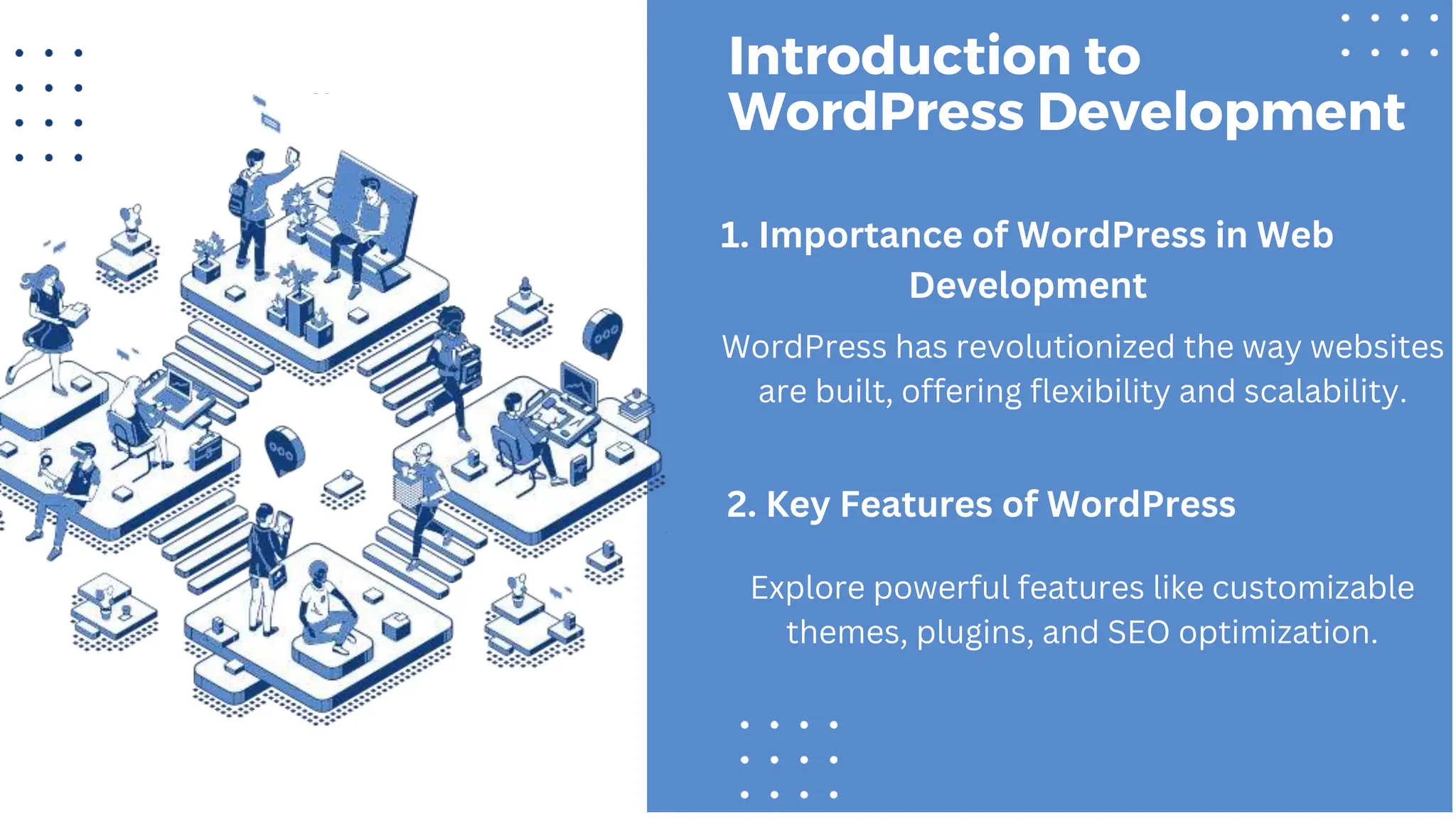 Introduction to WordPress Development

1. Importance of WordPress in Web Development

WordPress has revolutionized the way websites are built, offering flexibility and scalability.

2. Key Features of WordPress

Explore powerful features like customizable themes, plugins, and SEO optimization.